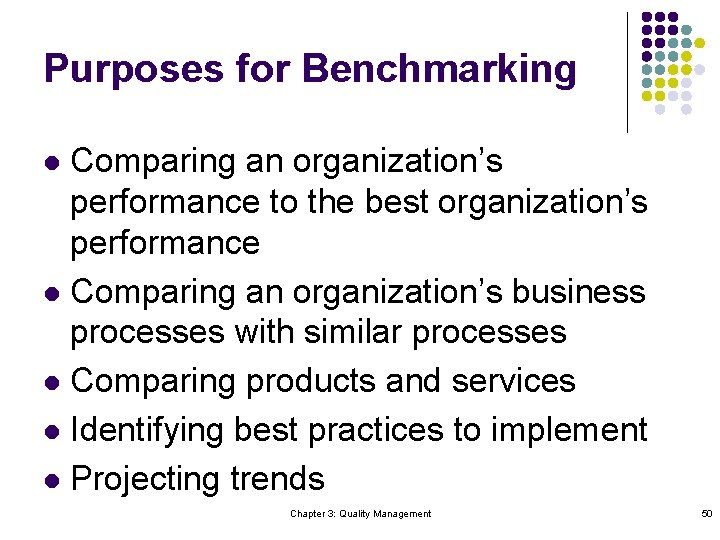 Purposes for Benchmarking

• Comparing an organization's performance to the best organization's performance
• Comparing an organization's business processes with similar processes
• Comparing products and services
• Identifying best practices to implement
• Projecting trends

Chapter 3: Quality Management

50